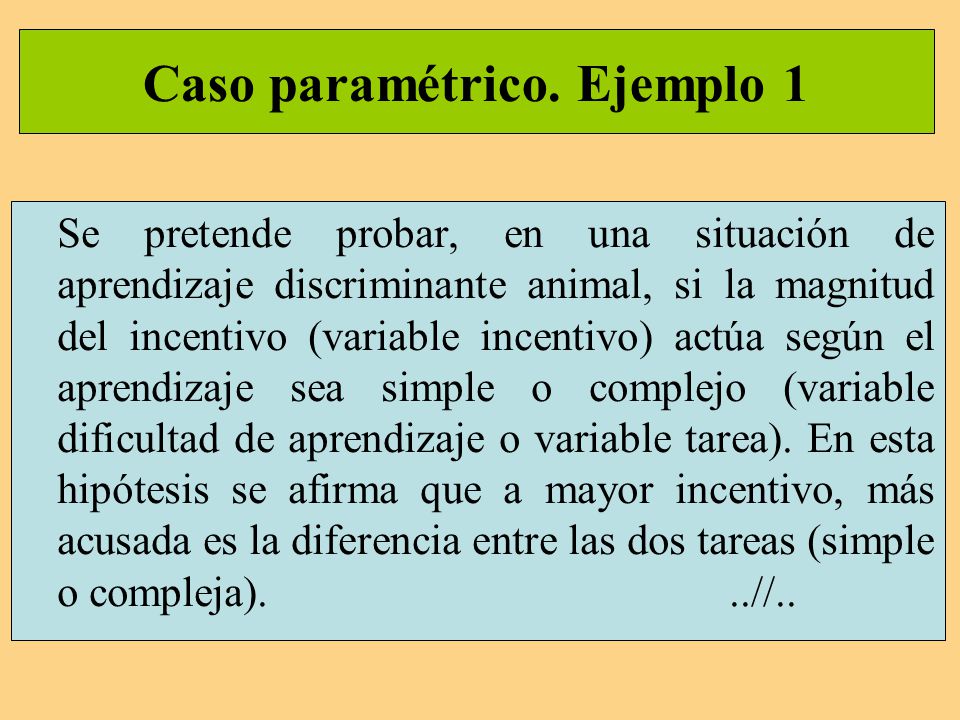 Caso paramétrico. Ejemplo 1

Se pretende probar, en una situación de aprendizaje discriminante animal, si la magnitud del incentivo (variable incentivo) actúa según el aprendizaje sea simple o complejo (variable dificultad de aprendizaje o variable tarea). En esta hipótesis se afirma que a mayor incentivo, más acusada es la diferencia entre las dos tareas (simple o compleja). ..//..